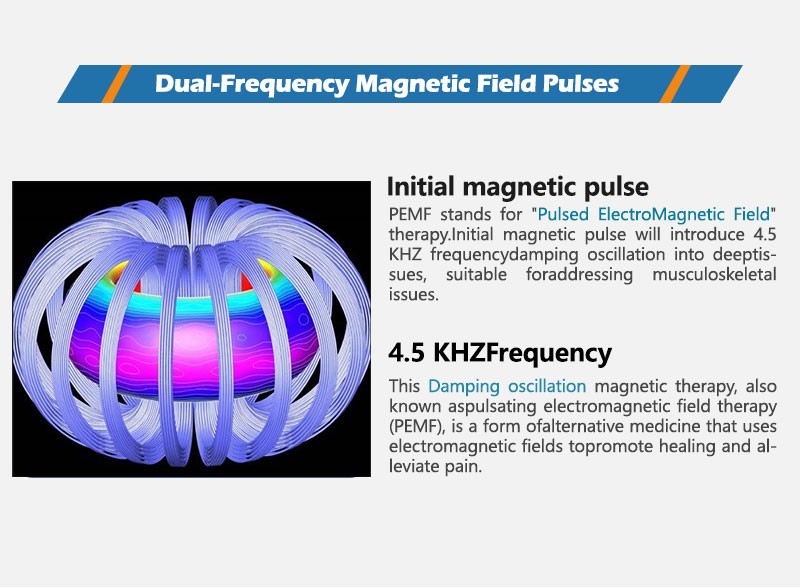 Dual-Frequency Magnetic Field Pulses

Initial magnetic pulse

PEMF stands for "Pulsed ElectroMagnetic Field" therapy.Initial magnetic pulse will introduce 4.5 KHZ frequencydamping oscillation into deeptissues, suitable foraddressing musculoskeletal issues.

4.5 KHZFrequency

This Damping oscillation magnetic therapy, also known aspulsating electromagnetic field therapy (PEMF), is a form ofalternative medicine that uses electromagnetic fields topromote healing and alleviate pain.